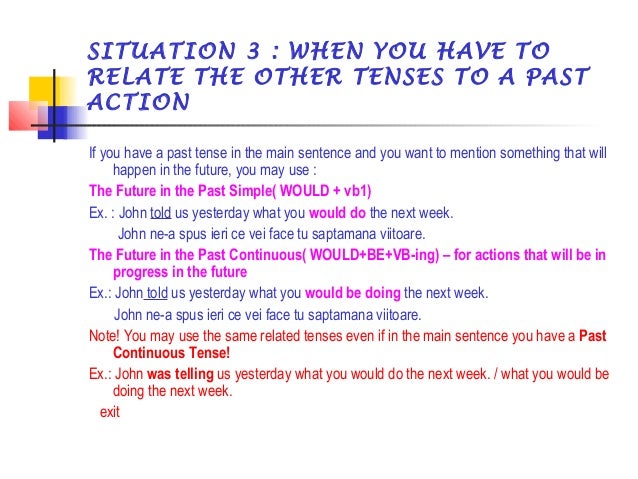 SITUATION 3 : WHEN YOU HAVE TO RELATE THE OTHER TENSES TO A PAST ACTION

If you have a past tense in the main sentence and you want to mention something that will happen in the future, you may use :

The Future in the Past Simple( WOULD + vb1)

Ex. : John told us yesterday what you would do the next week.

John ne-a spus ieri ce vei face tu saptamana viitoare.

The Future in the Past Continuous( WOULD+BE+VB-ing) – for actions that will be in progress in the future

Ex.: John told us yesterday what you would be doing the next week.

John ne-a spus ieri ce vei face tu saptamana viitoare.

Note! You may use the same related tenses even if in the main sentence you have a Past Continuous Tense!

Ex.: John was telling us yesterday what you would do the next week. / what you would be doing the next week.

exit